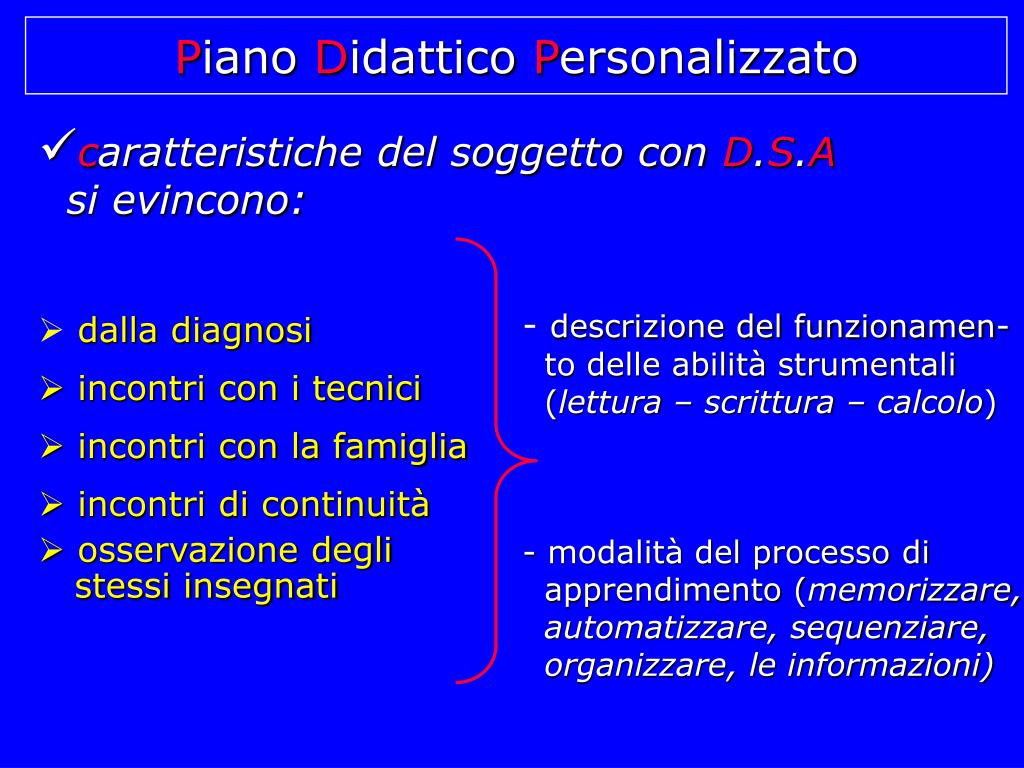 Piano Didattico Personalizzato

✓caratteristiche del soggetto con D.S.A si evincono:

➢ dalla diagnosi
➢ incontri con i tecnici
➢ incontri con la famiglia
➢ incontri di continuità
➢ osservazione degli stessi insegnati

- descrizione del funzionamento delle abilità strumentali (lettura – scrittura – calcolo)

- modalità del processo di apprendimento (memorizzare, automatizzare, sequenziare, organizzare, le informazioni)